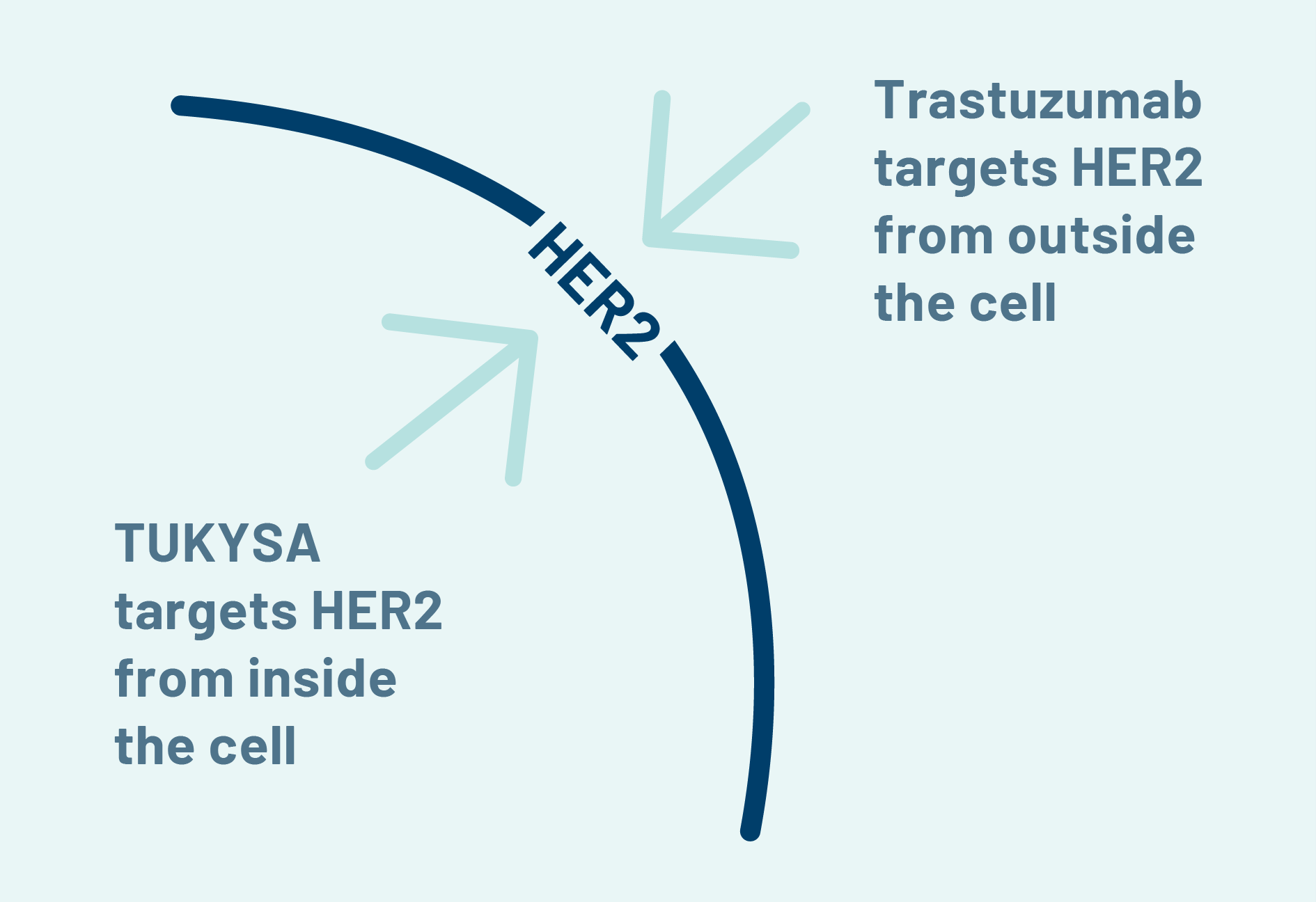 Trastuzumab targets HER2 from outside the cell

HER2

TUKYSA targets HER2 from inside the cell